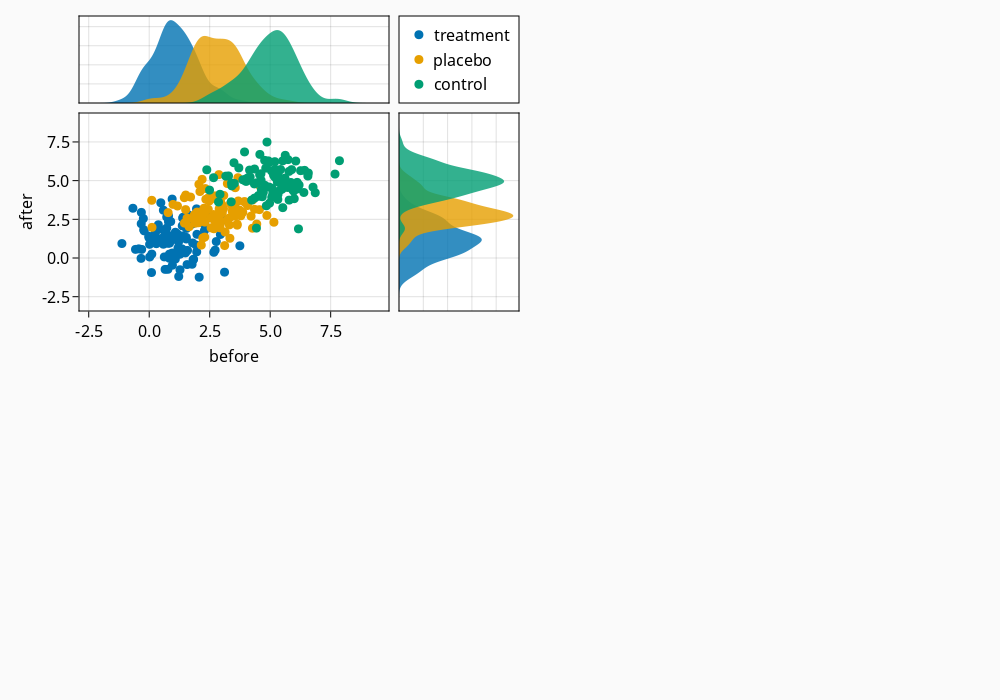 treatment
placebo
control

7.5
5.0
2.5
0.0
-2.5
after

-2.5 0.0 2.5 5.0 7.5
before